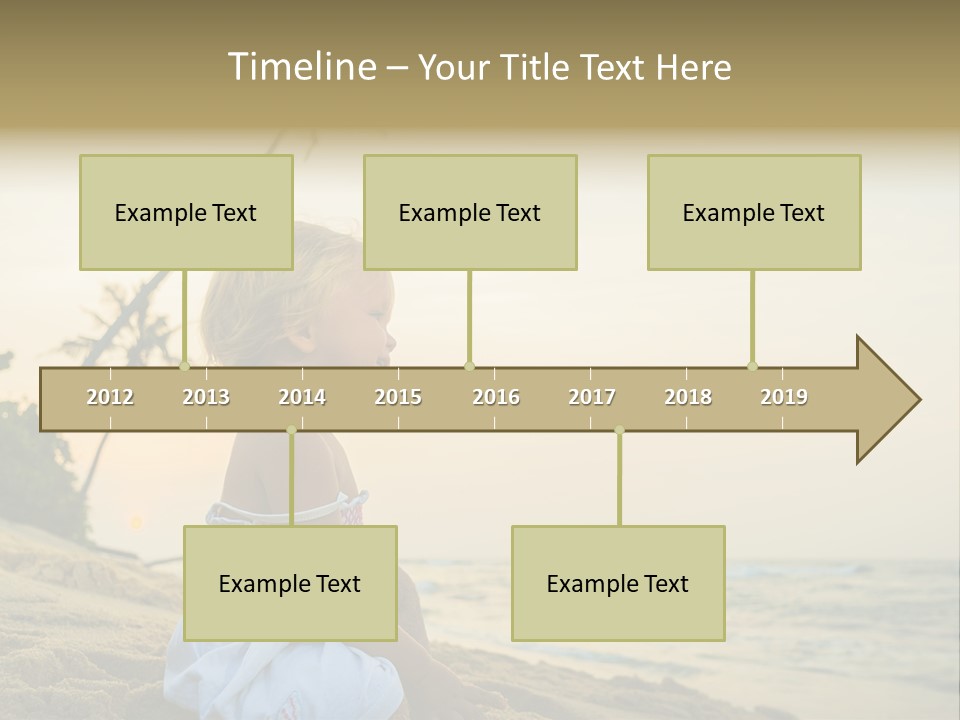 Timeline – Your Title Text Here

Example Text

Example Text

Example Text

2012 2013 2014 2015 2016 2017 2018 2019

Example Text

Example Text